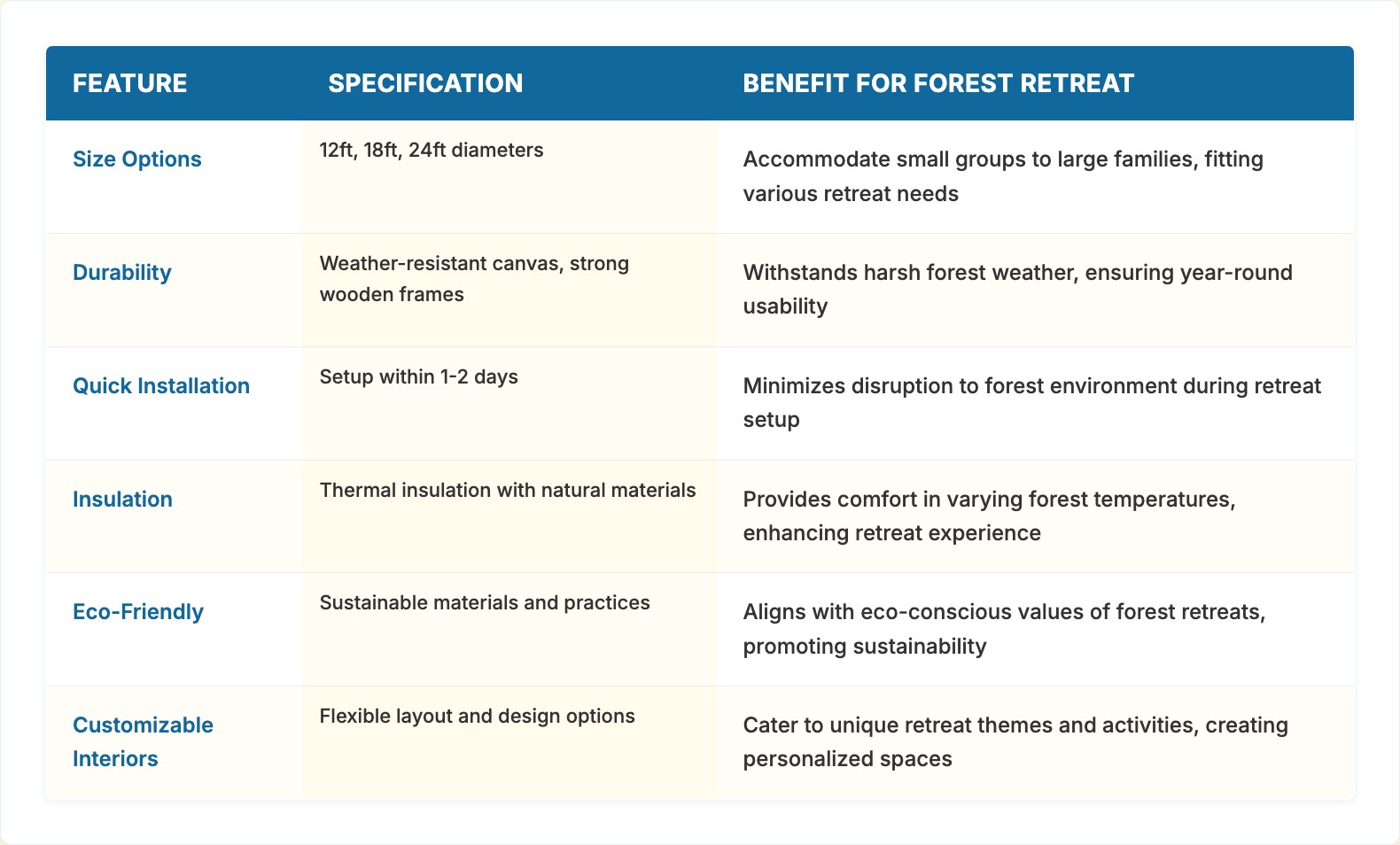 | FEATURE | SPECIFICATION | BENEFIT FOR FOREST RETREAT |
|---|---|---|
| Size Options | 12ft, 18ft, 24ft diameters | Accommodate small groups to large families, fitting various retreat needs |
| Durability | Weather-resistant canvas, strong wooden frames | Withstands harsh forest weather, ensuring year-round usability |
| Quick Installation | Setup within 1-2 days | Minimizes disruption to forest environment during retreat setup |
| Insulation | Thermal insulation with natural materials | Provides comfort in varying forest temperatures, enhancing retreat experience |
| Eco-Friendly | Sustainable materials and practices | Aligns with eco-conscious values of forest retreats, promoting sustainability |
| Customizable Interiors | Flexible layout and design options | Cater to unique retreat themes and activities, creating personalized spaces |